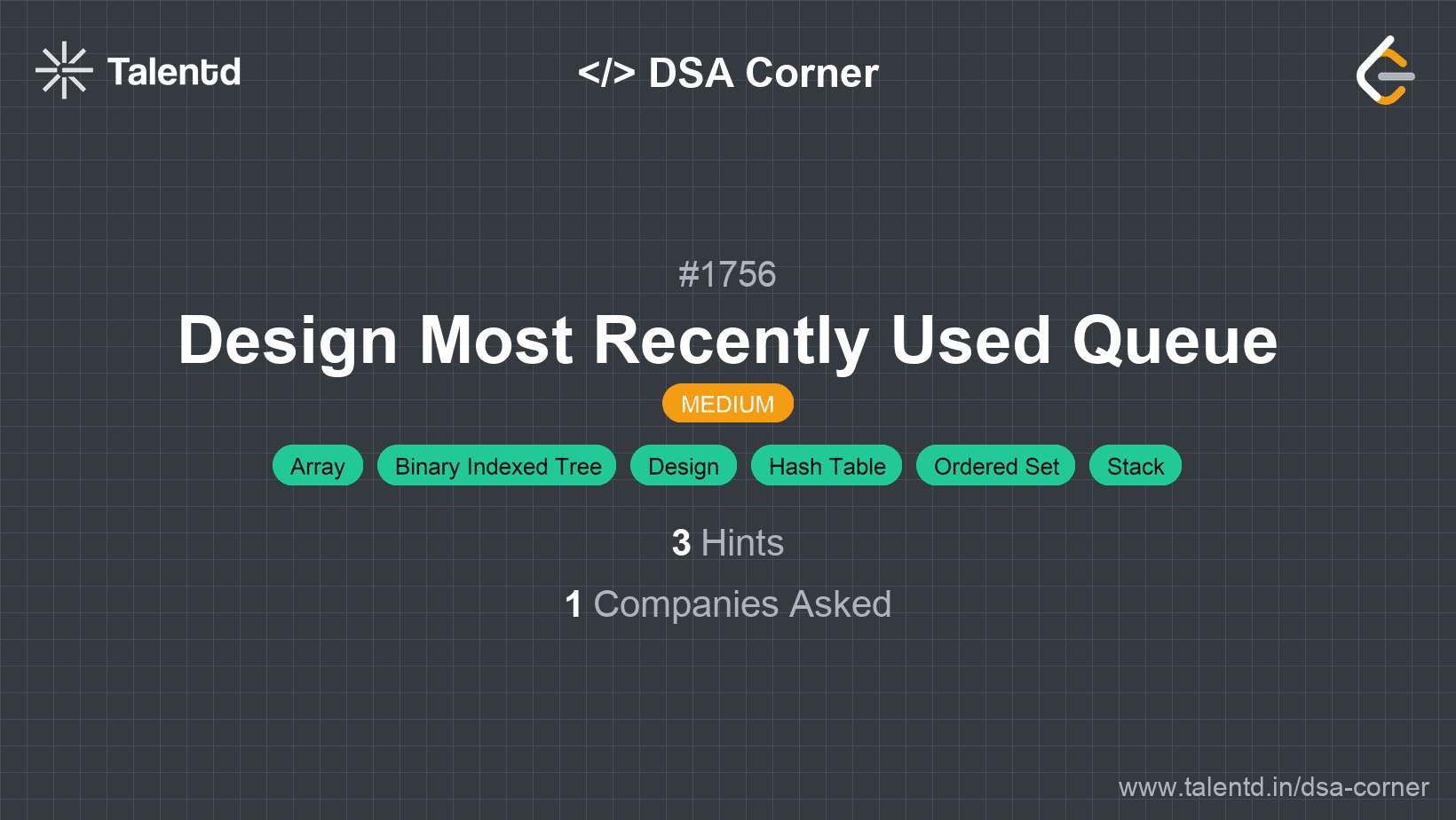 Talentd

</> DSA Corner

#1756

Design Most Recently Used Queue

MEDIUM

Array Binary Indexed Tree Design Hash Table Ordered Set Stack

3 Hints

1 Companies Asked

www.talentd.in/dsa-corner